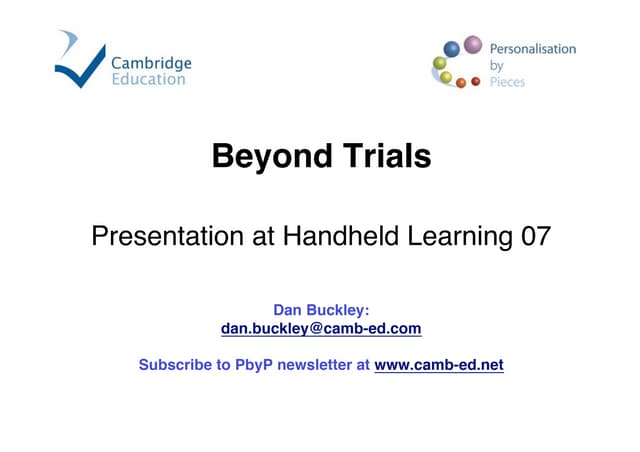 Cambridge Education

Personalisation by Pieces

Beyond Trials

Presentation at Handheld Learning 07

Dan Buckley:
dan.buckley@camb-ed.com

Subscribe to PbyP newsletter at www.camb-ed.net